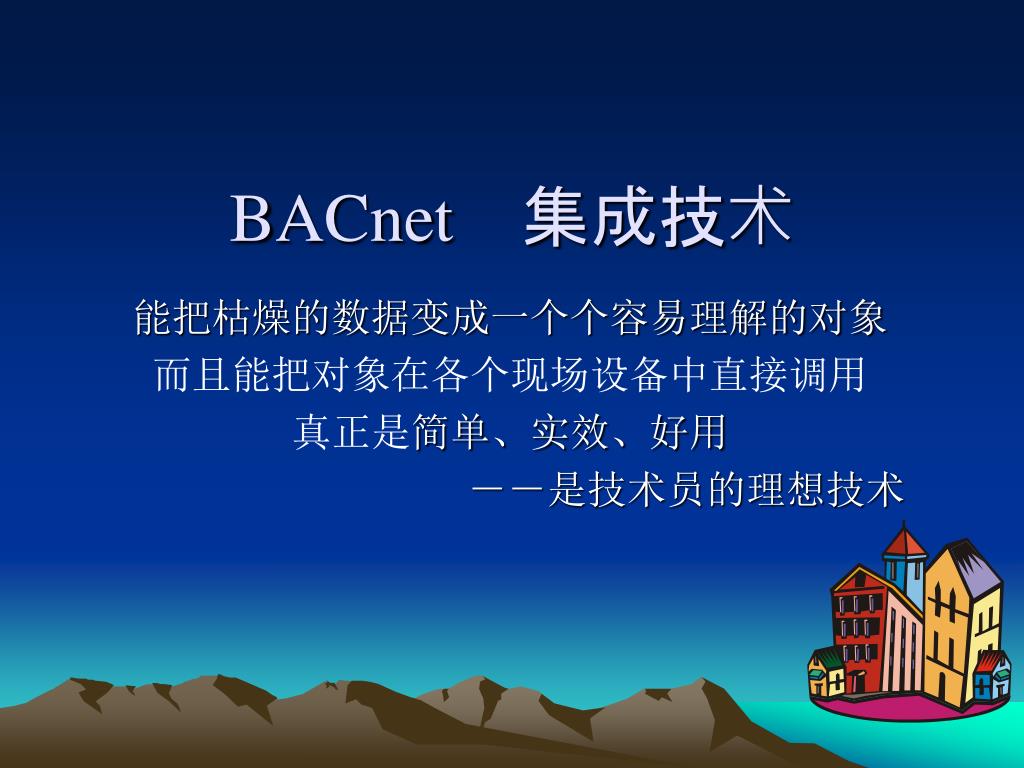 BACnet　集成技术

能把枯燥的数据变成一个个容易理解的对象
而且能把对象在各个现场设备中直接调用
真正是简单、实效、好用
－－是技术员的理想技术